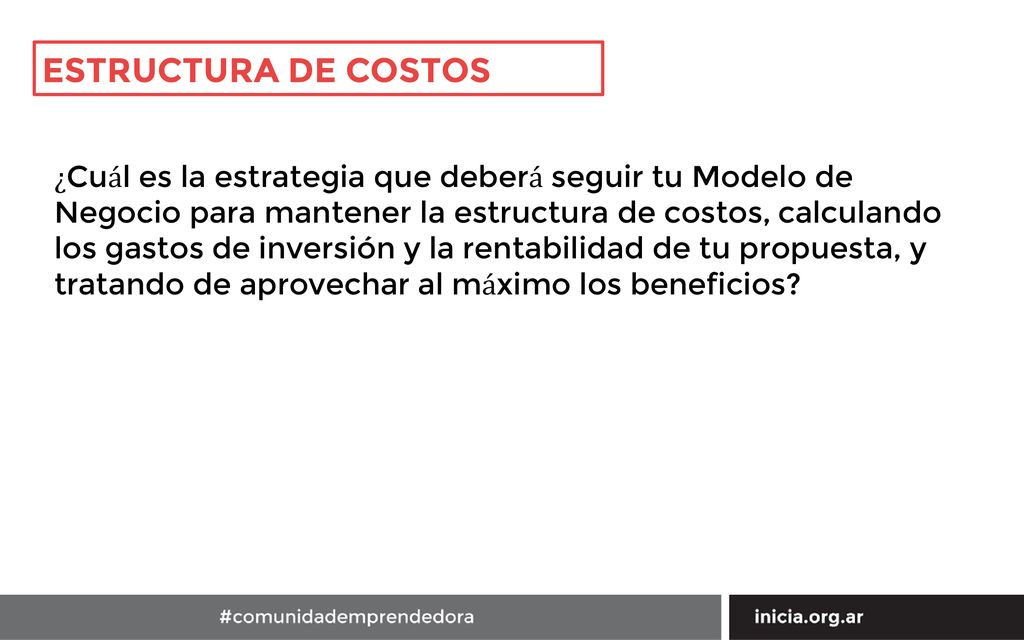 ESTRUCTURA DE COSTOS

¿Cuál es la estrategia que deberá seguir tu Modelo de Negocio para mantener la estructura de costos, calculando los gastos de inversión y la rentabilidad de tu propuesta, y tratando de aprovechar al máximo los beneficios?

#comunidademprendedora

inicia.org.ar